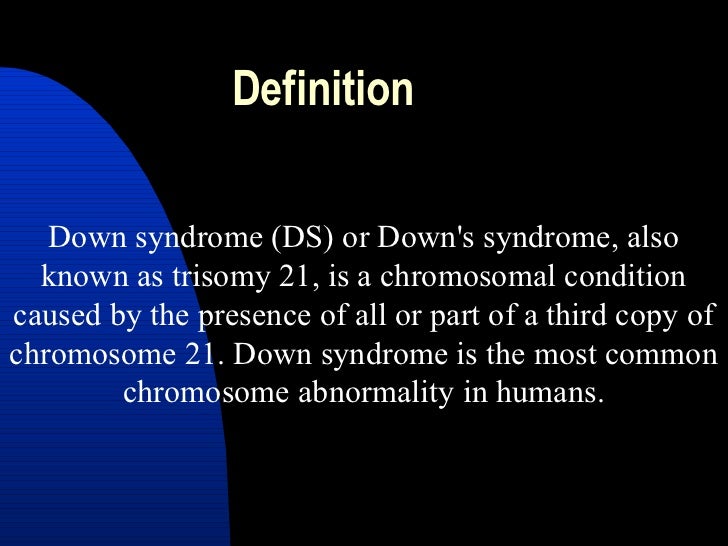 Definition

Down syndrome (DS) or Down's syndrome, also known as trisomy 21, is a chromosomal condition caused by the presence of all or part of a third copy of chromosome 21. Down syndrome is the most common chromosome abnormality in humans.